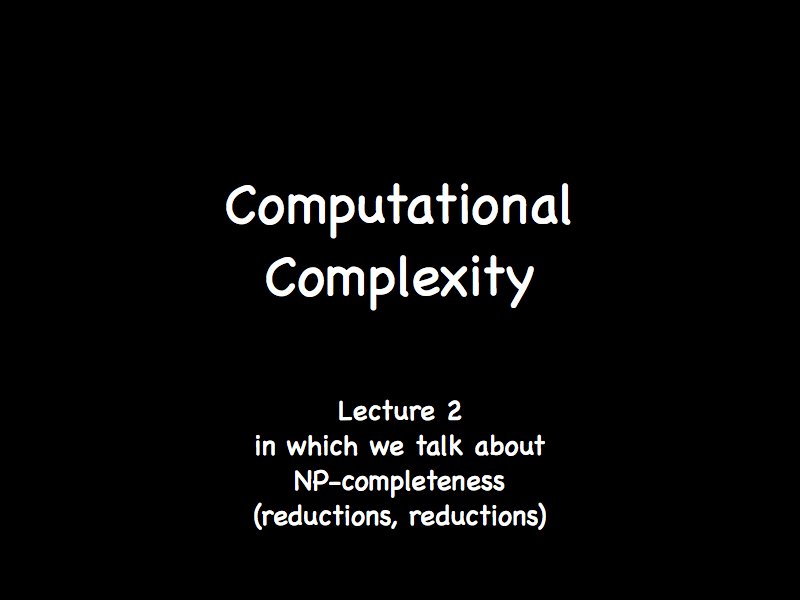 Computational Complexity

Lecture 2
in which we talk about
NP-completeness
(reductions, reductions)